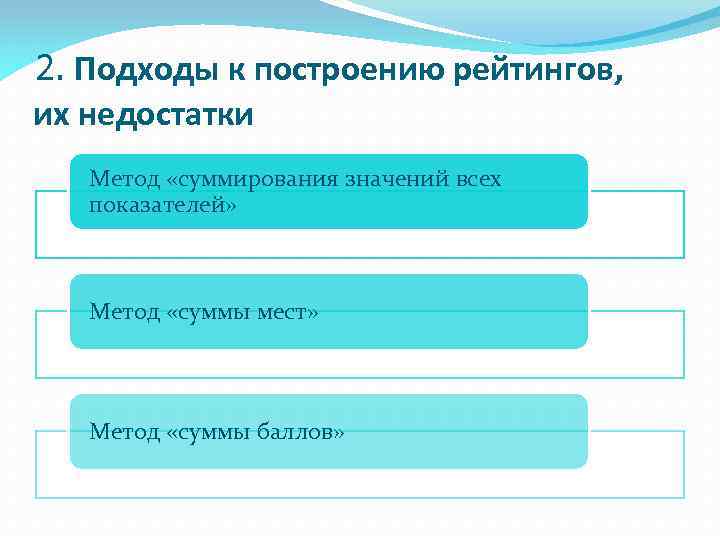 2. Подходы к построению рейтингов, их недостатки

Метод «суммирования значений всех показателей»

Метод «суммы мест»

Метод «суммы баллов»